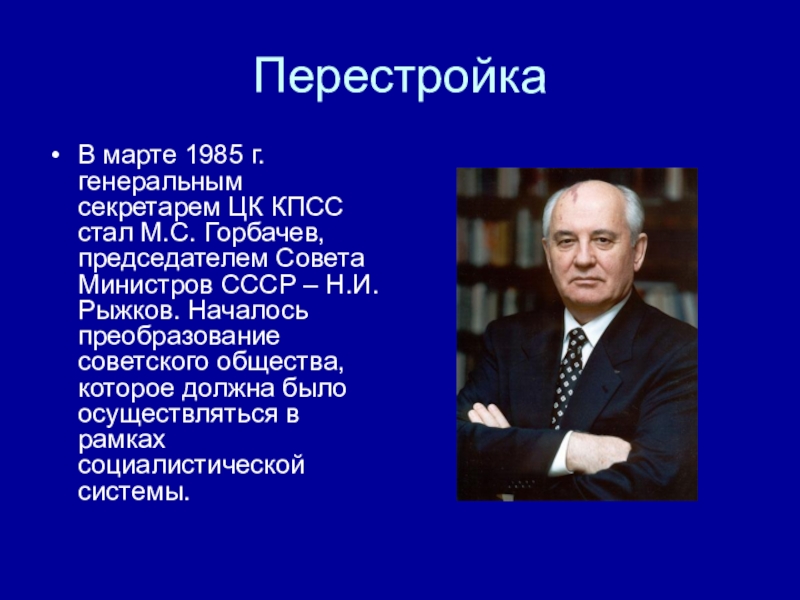 Перестройка

• В марте 1985 г. генеральным секретарем ЦК КПСС стал М.С. Горбачев, председателем Совета Министров СССР – Н.И. Рыжков. Началось преобразование советского общества, которое должна было осуществляться в рамках социалистической системы.